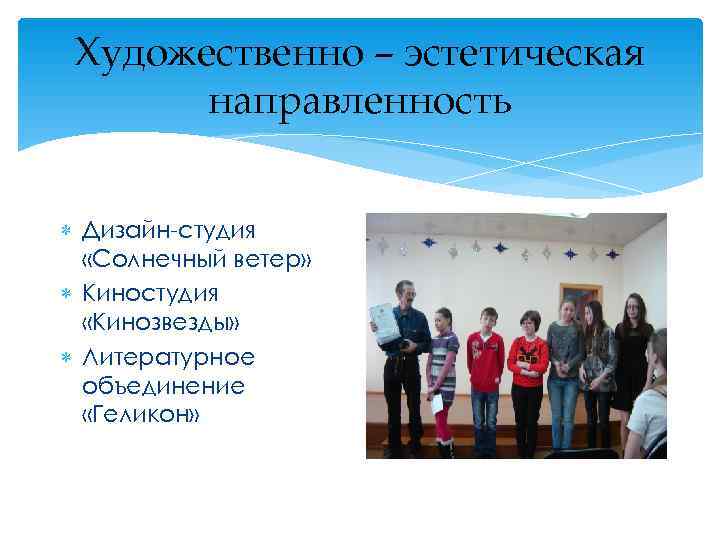 Художественно – эстетическая направленность

Дизайн-студия «Солнечный ветер»

Киностудия «Кинозвезды»

Литературное объединение «Геликон»